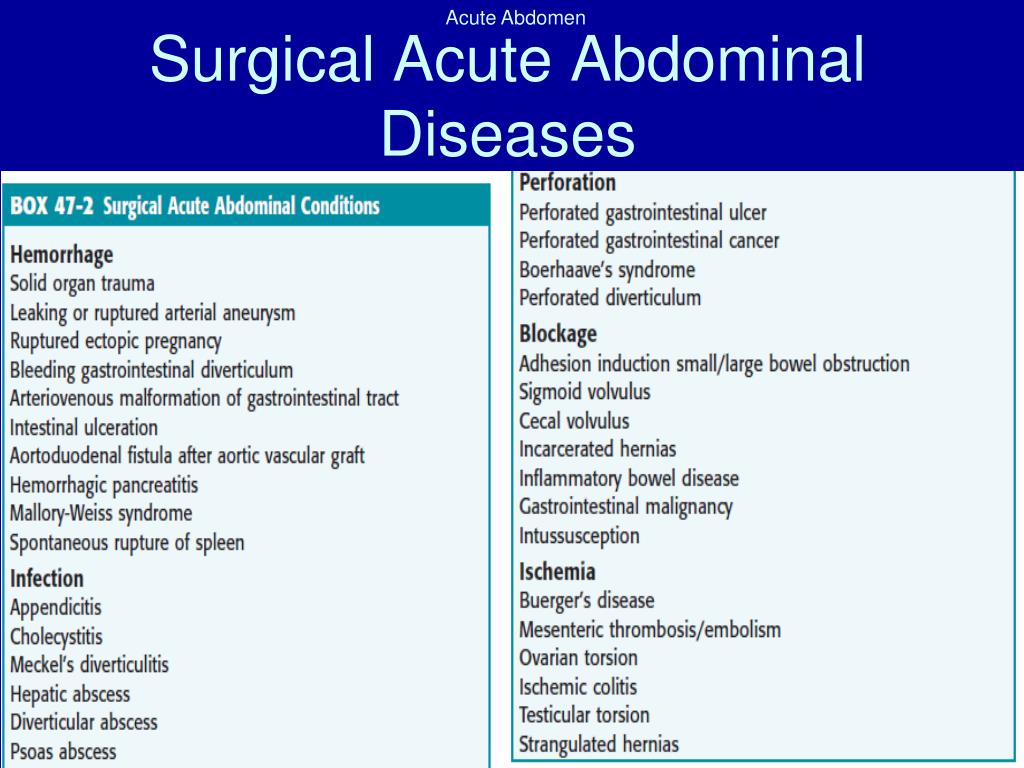 Acute Abdomen

Surgical Acute Abdominal Diseases

BOX 47-2 Surgical Acute Abdominal Conditions

Hemorrhage
Solid organ trauma
Leaking or ruptured arterial aneurysm
Ruptured ectopic pregnancy
Bleeding gastrointestinal diverticulum
Arteriovenous malformation of gastrointestinal tract
Intestinal ulceration
Aortoduodenal fistula after aortic vascular graft
Hemorrhagic pancreatitis
Mallory-Weiss syndrome
Spontaneous rupture of spleen

Infection
Appendicitis
Cholecystitis
Meckel's diverticulitis
Hepatic abscess
Diverticular abscess
Psoas abscess

Perforation
Perforated gastrointestinal ulcer
Perforated gastrointestinal cancer
Boerhaave's syndrome
Perforated diverticulum

Blockage
Adhesion induction small/large bowel obstruction
Sigmoid volvulus
Cecal volvulus
Incarcerated hernias
Inflammatory bowel disease
Gastrointestinal malignancy
Intussusception

Ischemia
Buerger's disease
Mesenteric thrombosis/embolism
Ovarian torsion
Ischemic colitis
Testicular torsion
Strangulated hernias